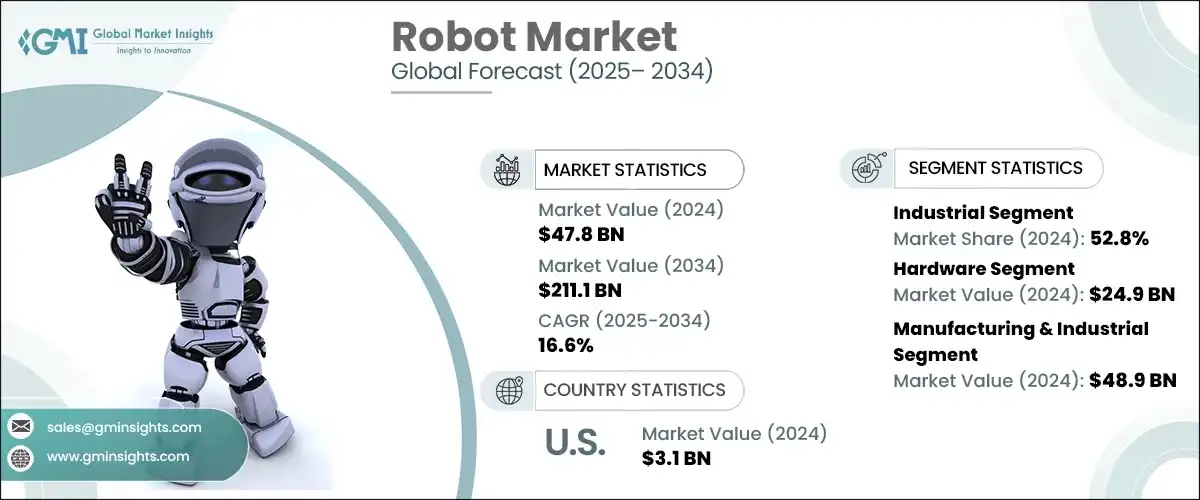 GMI Global Market Insights
Insights to Innovation

Robot Market
Global Forecast (2025– 2034)

MARKET STATISTICS
Market Value (2024)
$47.8 BN
Market Value (2034)
$211.1 BN
CAGR (2025-2034)
16.6%

COUNTRY STATISTICS
U.S.
Market Value (2024)
$3.1 BN

SEGMENT STATISTICS
Industrial Segment
Market Share (2024): 52.8%
Hardware Segment
Market Value (2024): $24.9 BN
Manufacturing & Industrial Segment
Market Value (2024): $48.9 BN

sales@gminsights.com
www.gminsights.com